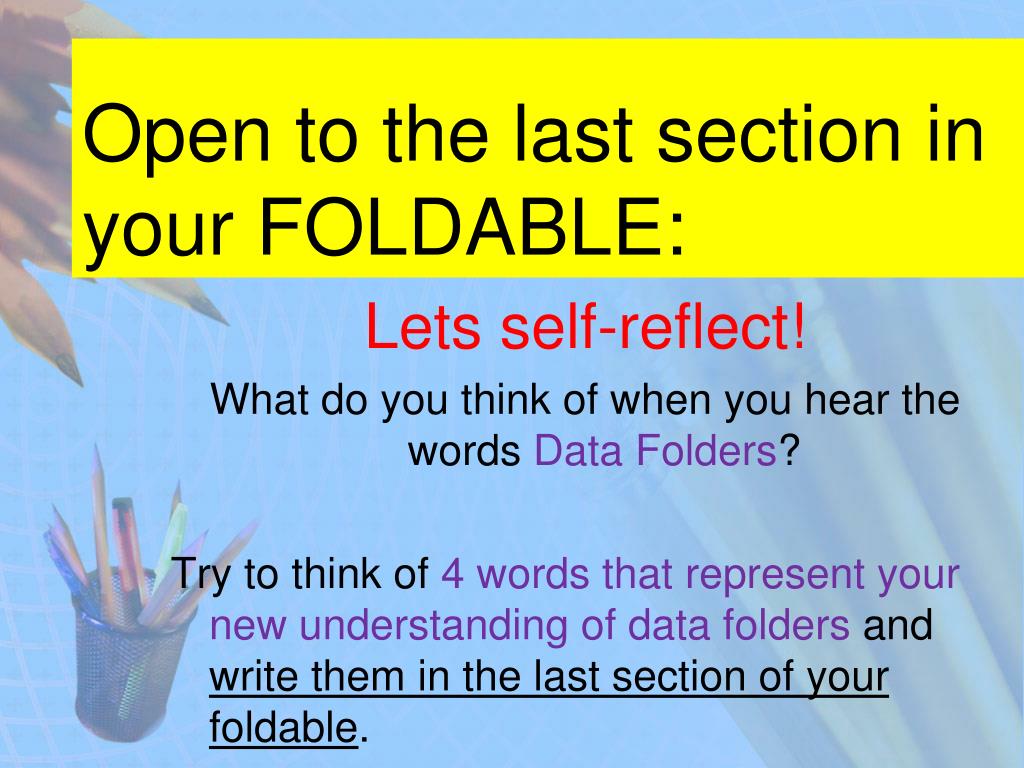 Open to the last section in your FOLDABLE:

Lets self-reflect!

What do you think of when you hear the words Data Folders?

Try to think of 4 words that represent your new understanding of data folders and write them in the last section of your foldable.